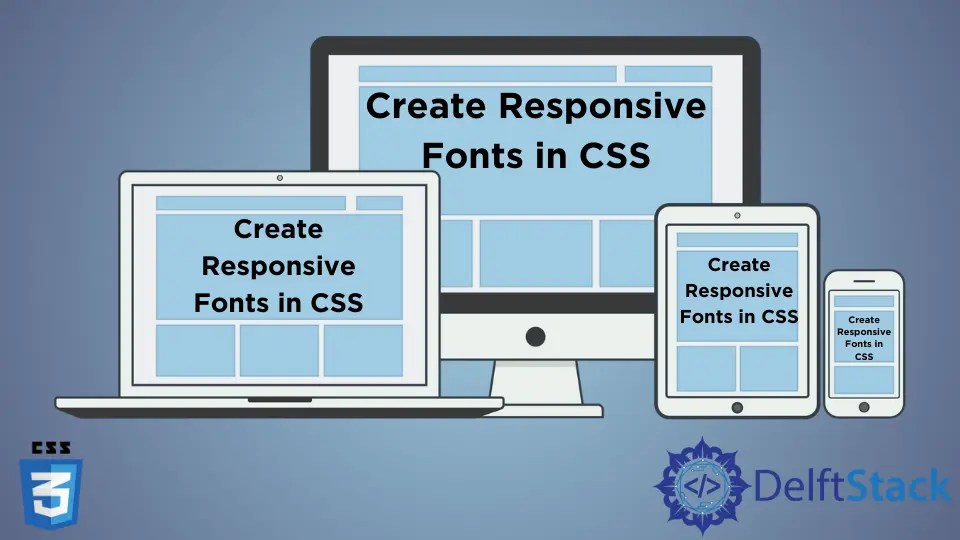 Create Responsive Fonts in CSS

Create Responsive Fonts in CSS

Create Responsive Fonts in CSS

Create Responsive Fonts in CSS

CSS
3

</>
DelftStack